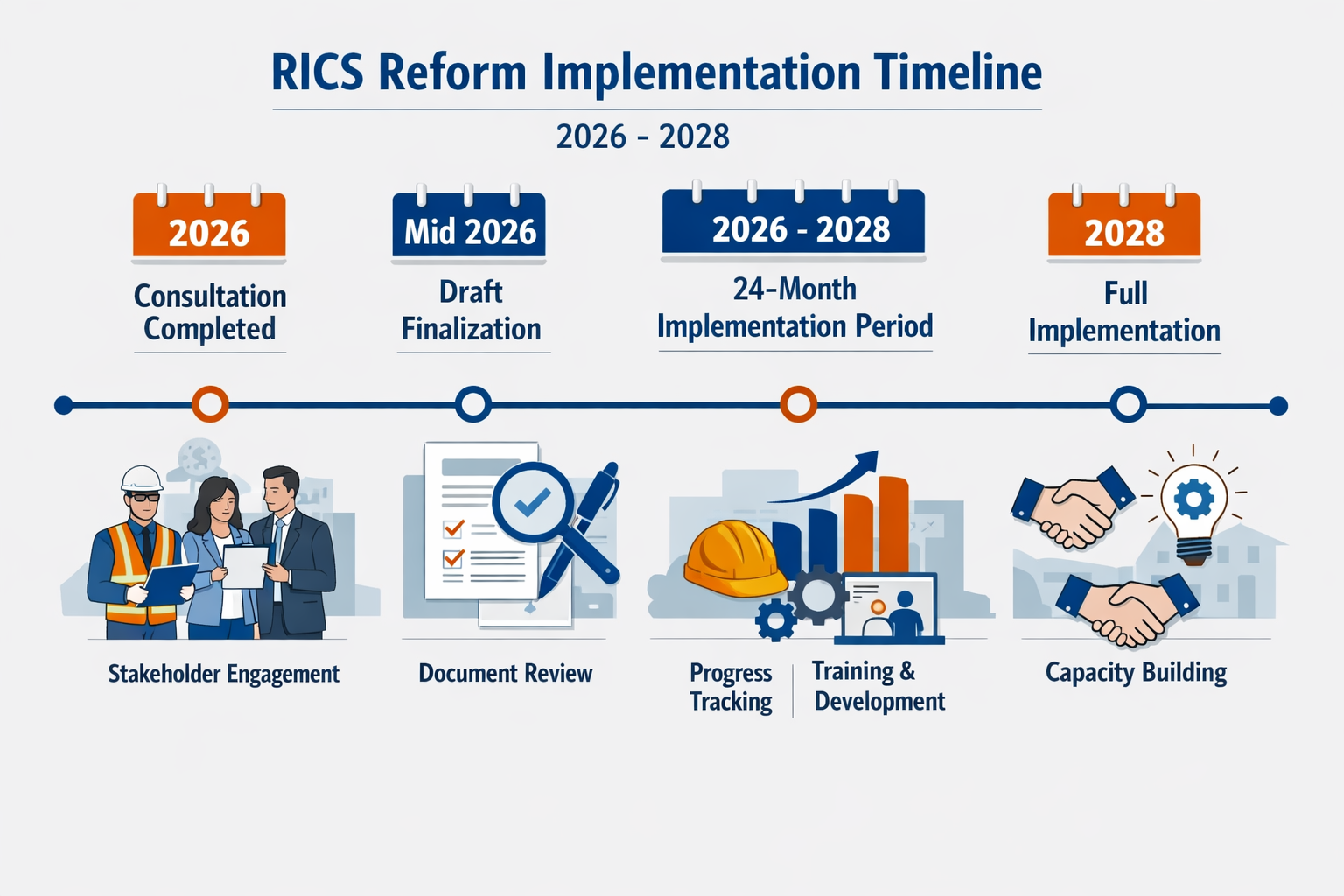 RICS Reform Implementation Timeline

2026 - 2028

2026

Consultation Completed

Mid 2026

Draft Finalization

2026 - 2028

24-Month Implementation Period

2028

Full Implementation

Stakeholder Engagement

Document Review

Progress Tracking

Training & Development

Capacity Building